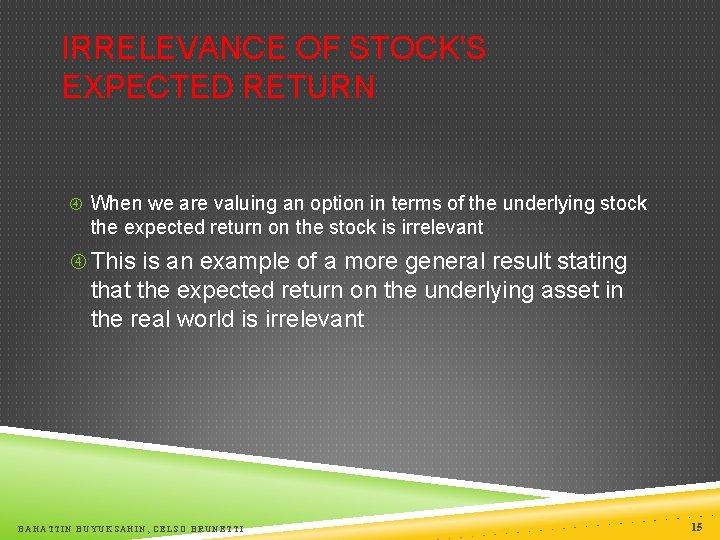 IRRELEVANCE OF STOCK'S EXPECTED RETURN

④ When we are valuing an option in terms of the underlying stock the expected return on the stock is irrelevant

④ This is an example of a more general result stating that the expected return on the underlying asset in the real world is irrelevant

BAHATTIN BUYUKSAHIN, CELSO BRUNETTI

15